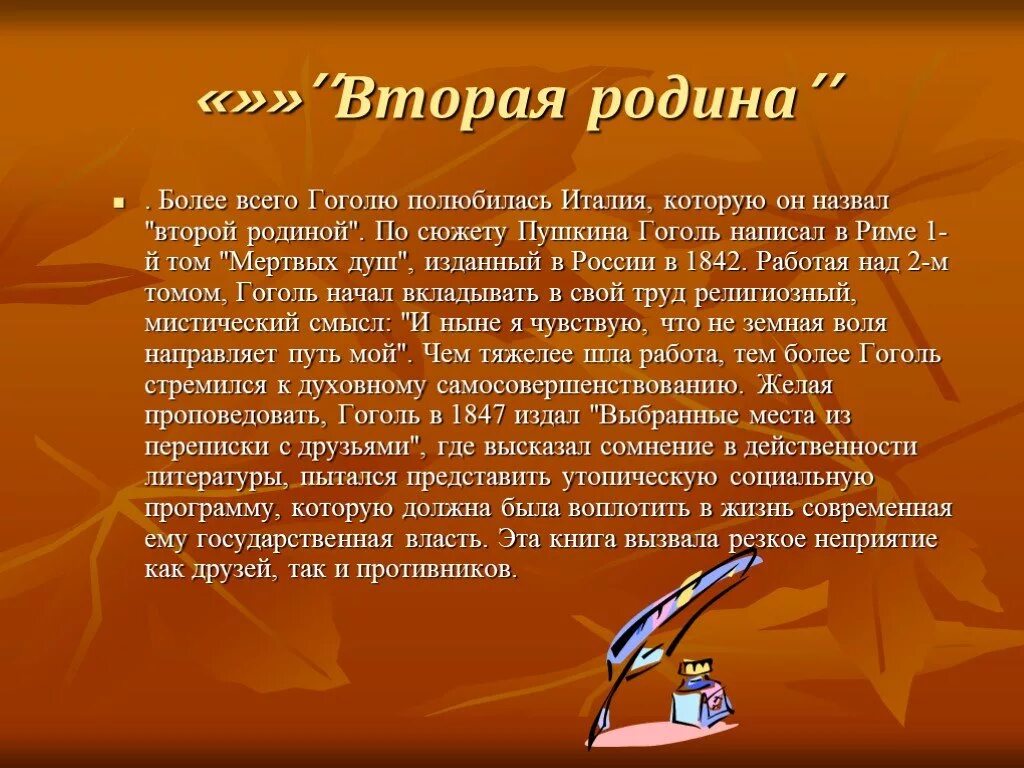 «»»´´Вторая родина´´

. Более всего Гоголю полюбилась Италия, которую он назвал "второй родиной". По сюжету Пушкина Гоголь написал в Риме 1-й том "Мертвых душ", изданный в России в 1842. Работая над 2-м томом, Гоголь начал вкладывать в свой труд религиозный, мистический смысл: "И ныне я чувствую, что не земная воля направляет путь мой". Чем тяжелее шла работа, тем более Гоголь стремился к духовному самосовершенствованию. Желая проповедовать, Гоголь в 1847 издал "Выбранные места из переписки с друзьями", где высказал сомнение в действенности литературы, пытался представить утопическую социальную программу, которую должна была воплотить в жизнь современная ему государственная власть. Эта книга вызвала резкое неприятие как друзей, так и противников.